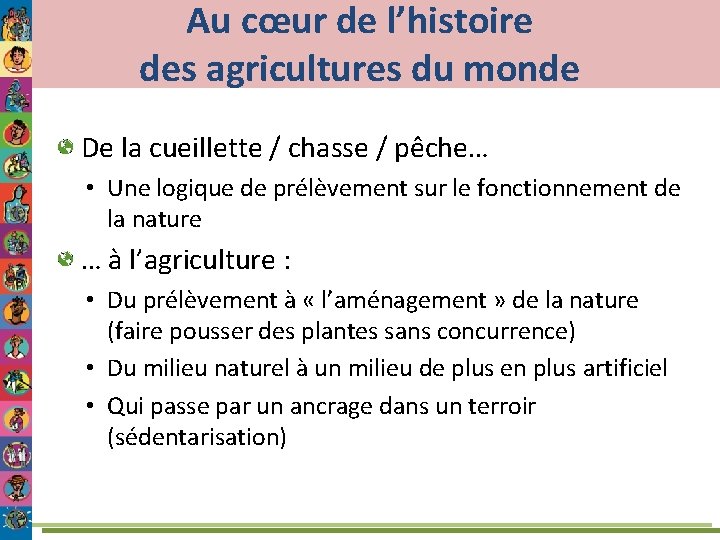 Au cœur de l’histoire des agricultures du monde

De la cueillette / chasse / pêche…

• Une logique de prélèvement sur le fonctionnement de la nature

… à l’agriculture :

• Du prélèvement à « l’aménagement » de la nature (faire pousser des plantes sans concurrence)

• Du milieu naturel à un milieu de plus en plus artificiel

• Qui passe par un ancrage dans un terroir (sédentarisation)